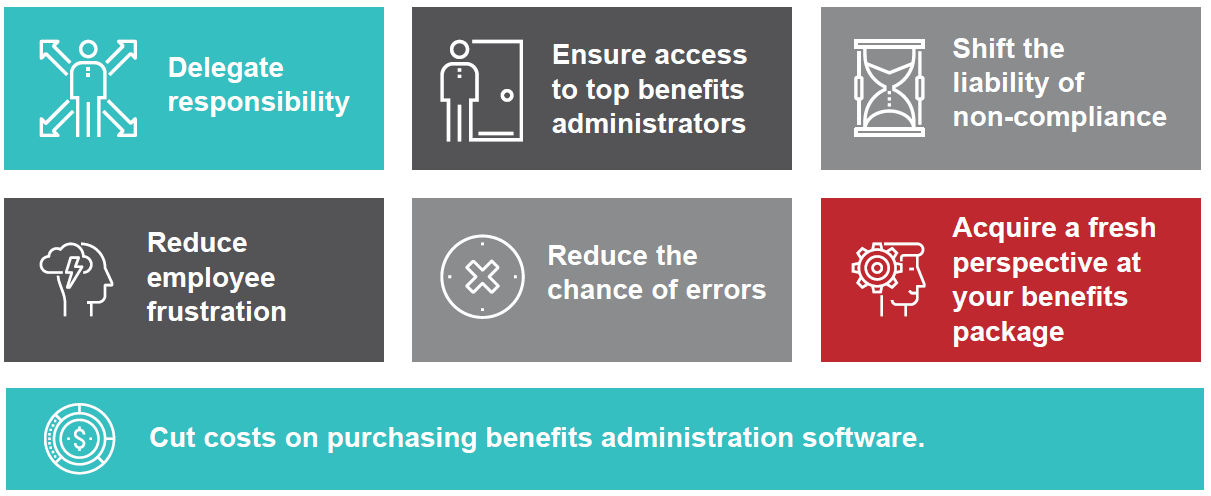 Delegate responsibility

Ensure access to top benefits administrators

Shift the liability of non-compliance

Reduce employee frustration

Reduce the chance of errors

Acquire a fresh perspective at your benefits package

Cut costs on purchasing benefits administration software.